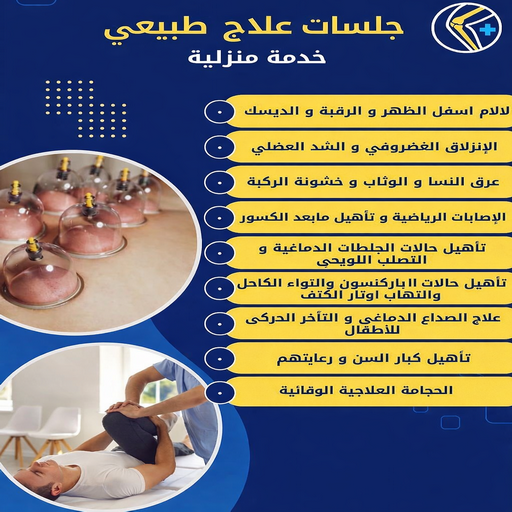 جلسات علاج طبيعي
خدمة منزلية

لالام اسفل الظهر و الرقبة و الديسك

الإنزلاق الغضروفي و الشد العضلي

عرق النسا و الوثاب و خشونة الركبة

الإصابات الرياضية و تأهيل مابعد الكسور

تأهيل حالات الجلطات الدماغية و التصلب اللويحي

تأهيل حالات الباركنسون والتواء الكاحل والتهاب اوتار الكتف

علاج الصداع الدماغي و التأخر الحركى للأطفال

تأهيل كبار السن و رعايتهم

الحجامة العلاجية الوقائية